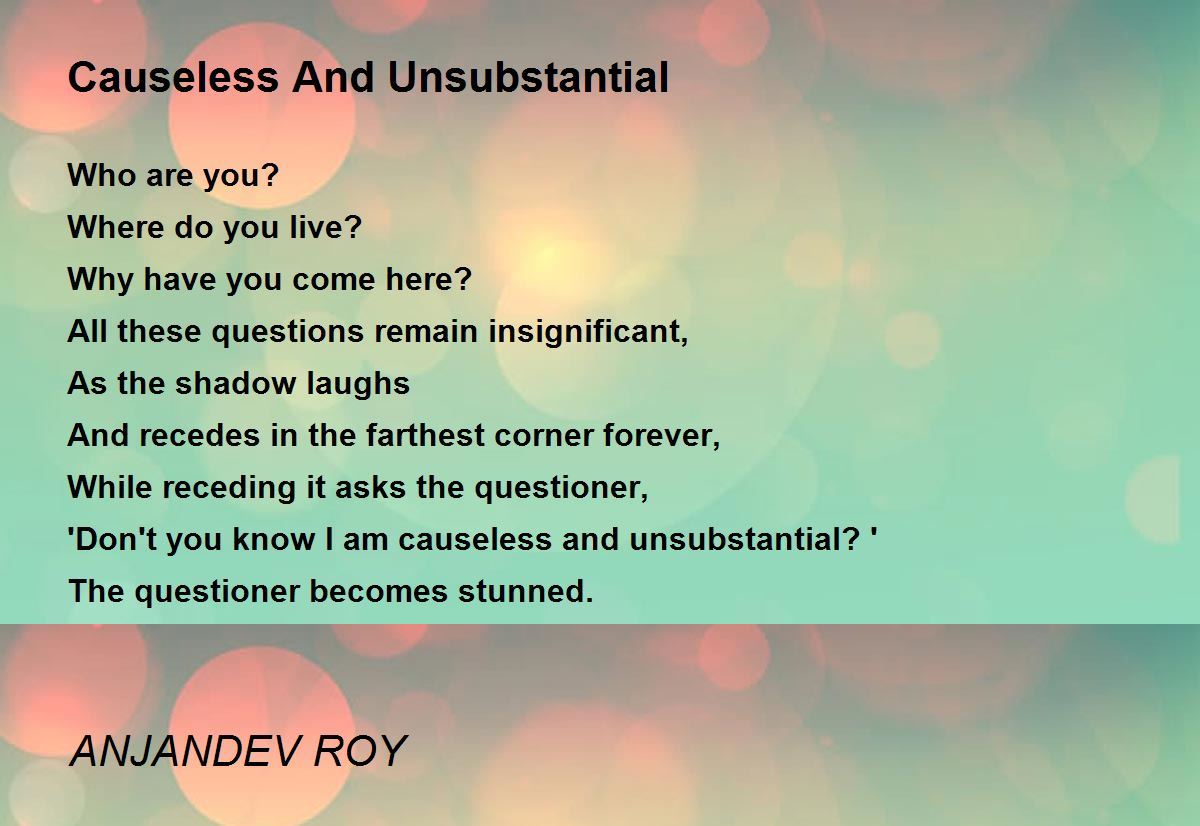 Causeless And Unsubstantial

Who are you?
Where do you live?
Why have you come here?
All these questions remain insignificant,
As the shadow laughs
And recedes in the farthest corner forever,
While receding it asks the questioner,
'Don't you know I am causeless and unsubstantial? '
The questioner becomes stunned.

ANJANDEV ROY